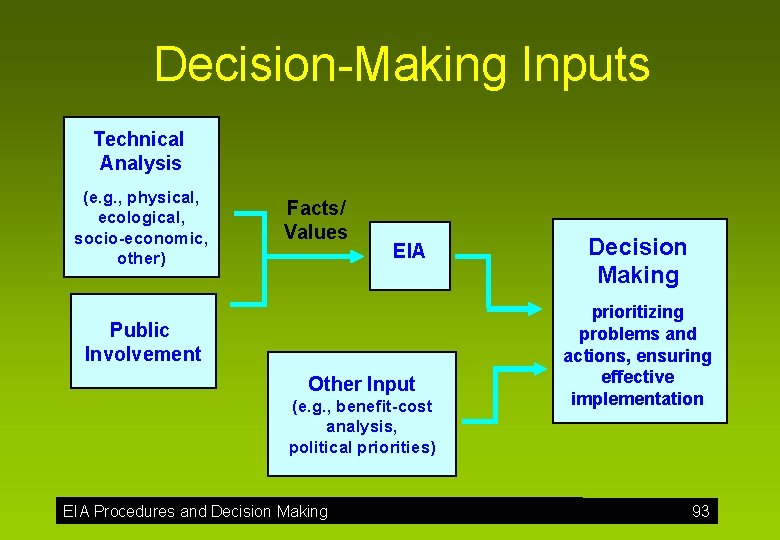 Decision-Making Inputs

Technical Analysis

(e.g., physical, ecological, socio-economic, other)

Public Involvement

Facts/ Values

EIA

Other Input
(e.g., benefit-cost analysis, political priorities)

Decision Making

prioritizing problems and actions, ensuring effective implementation

EIA Procedures and Decision Making

93